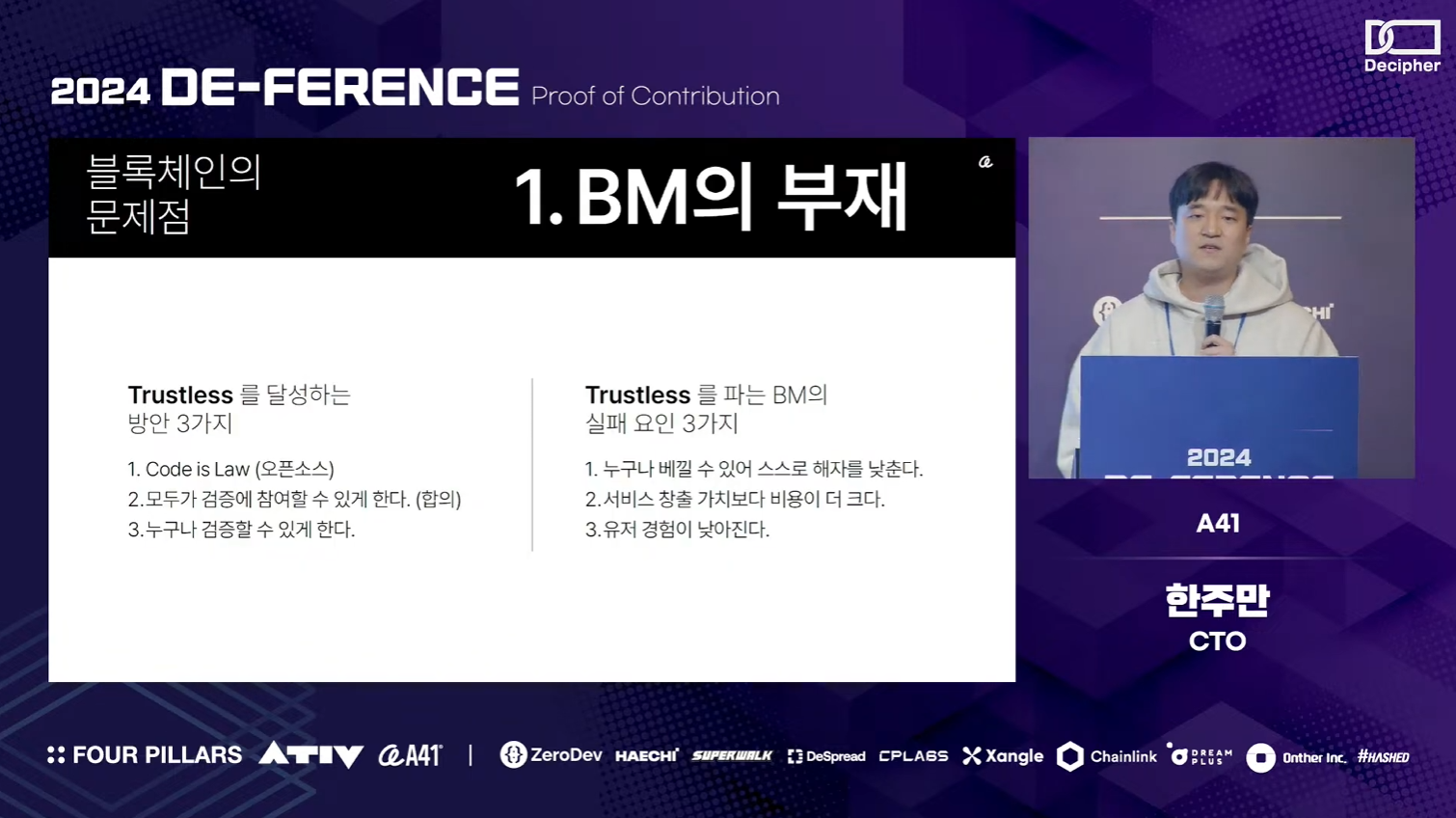 Decipher

2024 DE-FERENCE Proof of Contribution

블록체인의 문제점

1. BM의 부재

Trustless 를 달성하는 방안 3가지

1. Code is Law (오픈소스)
2. 모두가 검증에 참여할 수 있게 한다. (합의)
3. 누구나 검증할 수 있게 한다.

Trustless 를 파는 BM의 실패 요인 3가지

1. 누구나 베낄 수 있어 스스로 해자를 낮춘다.
2. 서비스 창출 가치보다 비용이 더 크다.
3. 유저 경험이 낮아진다.

2024

A41

한주만
CTO

FOUR PILLARS ATIV A41 | ZeroDev HAECHI SUPERWALK DeSpread CPLABS Xangle Chainlink DREAM PLUS Onther Inc. #HASHED